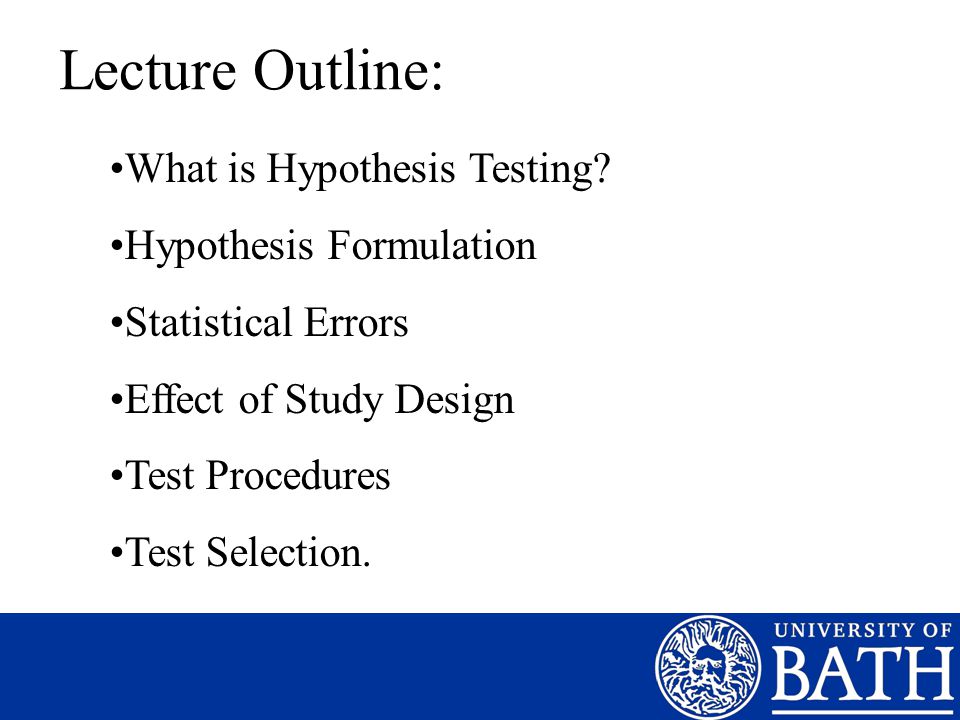 Lecture Outline:

•What is Hypothesis Testing?

•Hypothesis Formulation

•Statistical Errors

•Effect of Study Design

•Test Procedures

•Test Selection.

UNIVERSITY OF BATH